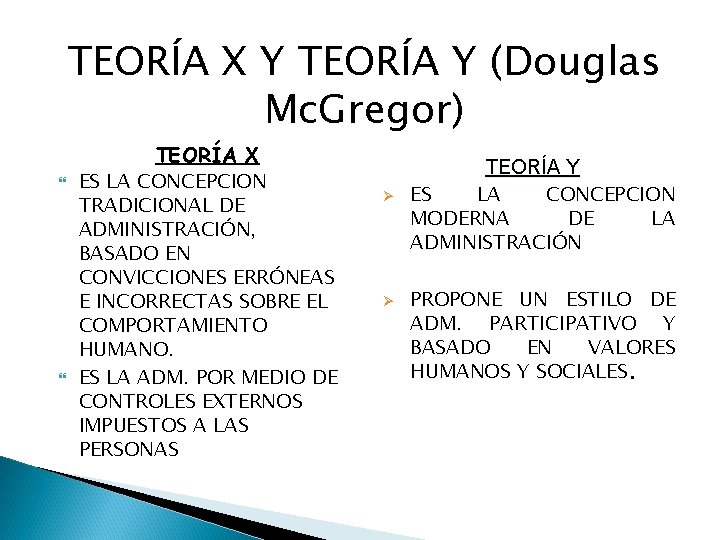 TEORÍA X Y TEORÍA Y (Douglas McGregor)

TEORÍA X

ES LA CONCEPCION TRADICIONAL DE ADMINISTRACIÓN, BASADO EN CONVICCIONES ERRÓNEAS E INCORRECTAS SOBRE EL COMPORTAMIENTO HUMANO.

ES LA ADM. POR MEDIO DE CONTROLES EXTERNOS IMPUESTOS A LAS PERSONAS

TEORÍA Y

ES LA CONCEPCION MODERNA DE LA ADMINISTRACIÓN

PROPONE UN ESTILO DE ADM. PARTICIPATIVO Y BASADO EN VALORES HUMANOS Y SOCIALES.